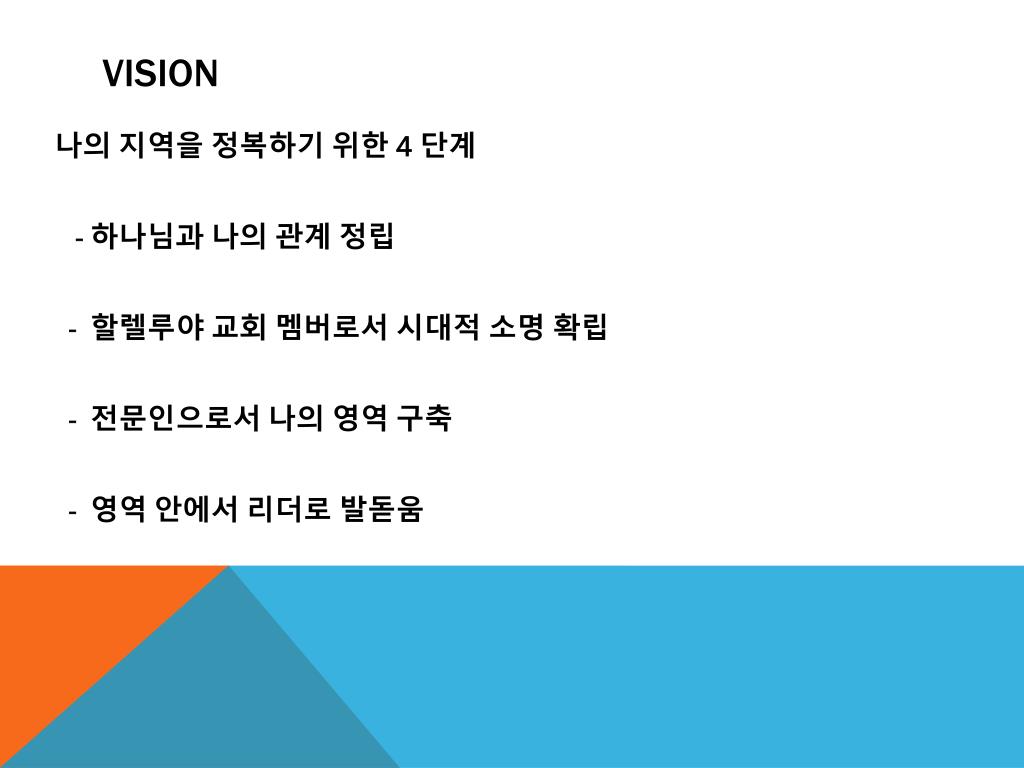 VISION

나의 지역을 정복하기 위한 4 단계

- 하나님과 나의 관계 정립

- 할렐루야 교회 멤버로서 시대적 소명 확립

- 전문인으로서 나의 영역 구축

- 영역 안에서 리더로 발돋움